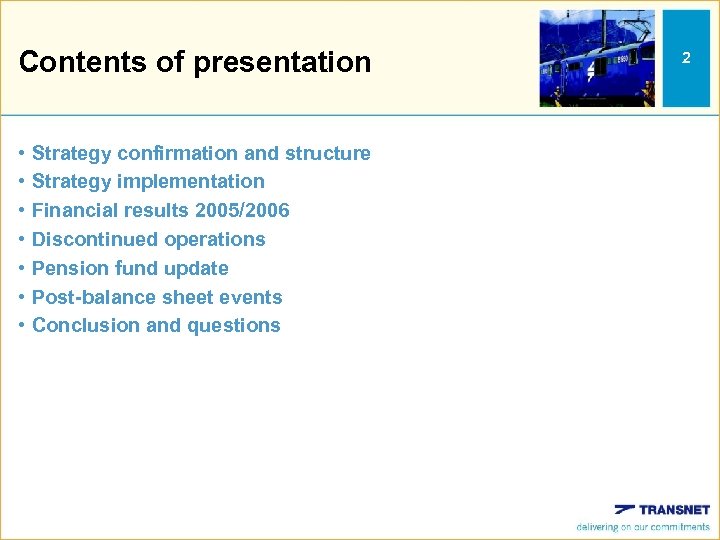 Contents of presentation

2

• Strategy confirmation and structure
• Strategy implementation
• Financial results 2005/2006
• Discontinued operations
• Pension fund update
• Post-balance sheet events
• Conclusion and questions

TRANSNET
delivering on our commitments